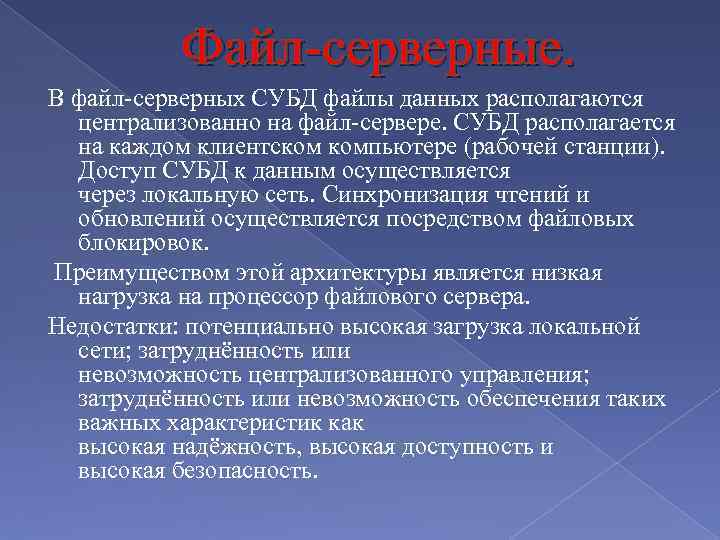 Файл-серверные.

В файл-серверных СУБД файлы данных располагаются централизованно на файл-сервере. СУБД располагается на каждом клиентском компьютере (рабочей станции). Доступ СУБД к данным осуществляется через локальную сеть. Синхронизация чтений и обновлений осуществляется посредством файловых блокировок.

Преимуществом этой архитектуры является низкая нагрузка на процессор файлового сервера.

Недостатки: потенциально высокая загрузка локальной сети; затруднённость или невозможность централизованного управления; затруднённость или невозможность обеспечения таких важных характеристик как высокая надёжность, высокая доступность и высокая безопасность.